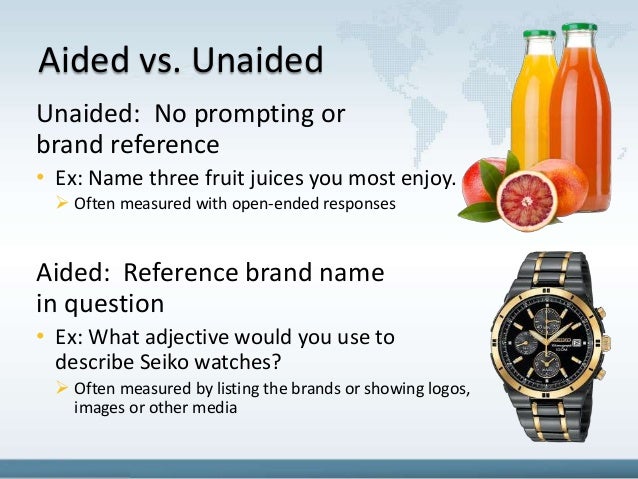 Aided vs. Unaided

Unaided: No prompting or brand reference

• Ex: Name three fruit juices you most enjoy.
➢ Often measured with open-ended responses

Aided: Reference brand name in question

• Ex: What adjective would you use to describe Seiko watches?
➢ Often measured by listing the brands or showing logos, images or other media

SEIKO